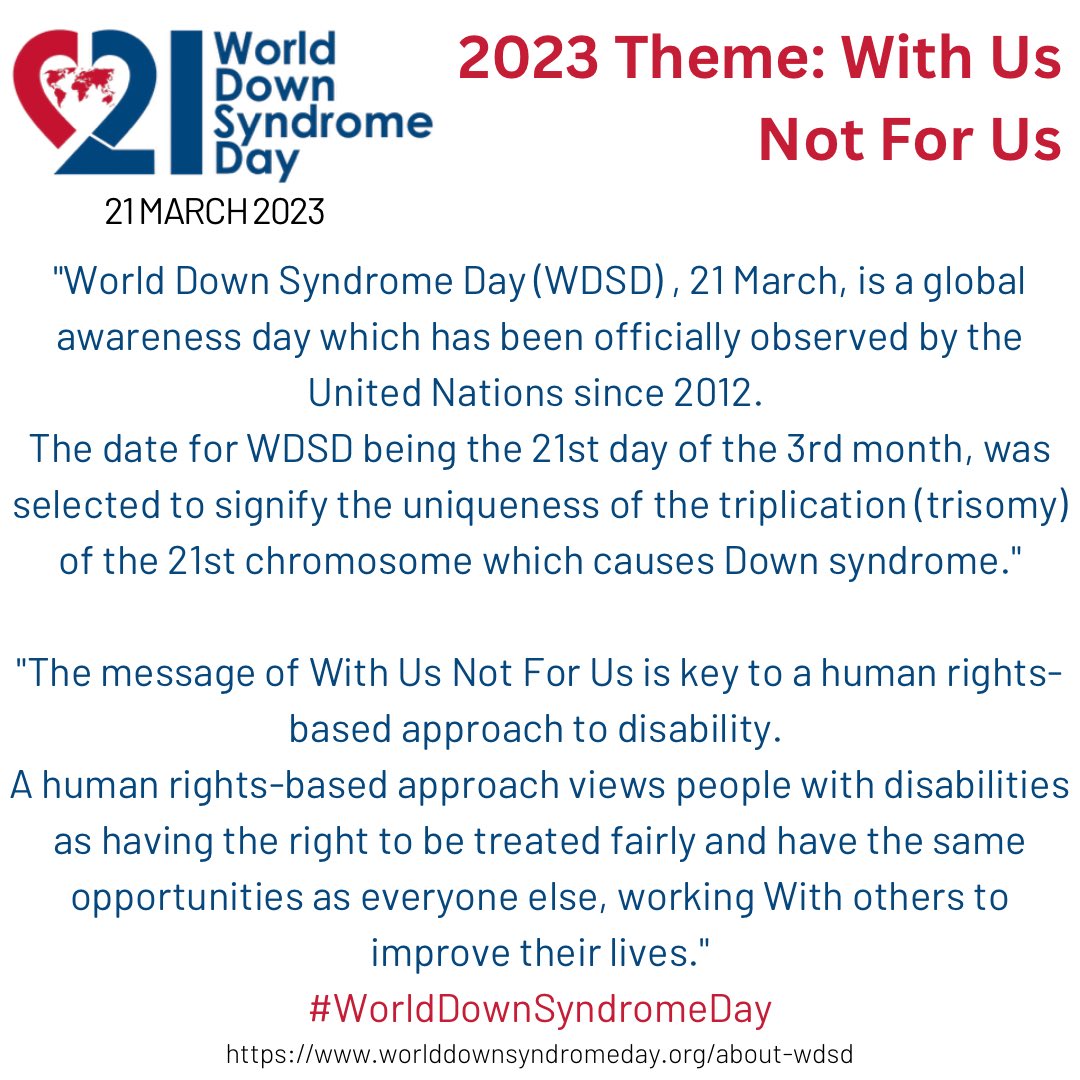 21 World Down Syndrome Day
21 MARCH 2023

2023 Theme: With Us Not For Us

"World Down Syndrome Day (WDSD) , 21 March, is a global awareness day which has been officially observed by the United Nations since 2012.
The date for WDSD being the 21st day of the 3rd month, was selected to signify the uniqueness of the triplication (trisomy) of the 21st chromosome which causes Down syndrome."

"The message of With Us Not For Us is key to a human rights-based approach to disability.
A human rights-based approach views people with disabilities as having the right to be treated fairly and have the same opportunities as everyone else, working With others to improve their lives."
#WorldDownSyndromeDay
https://www.worlddownsyndromeday.org/about-wdsd